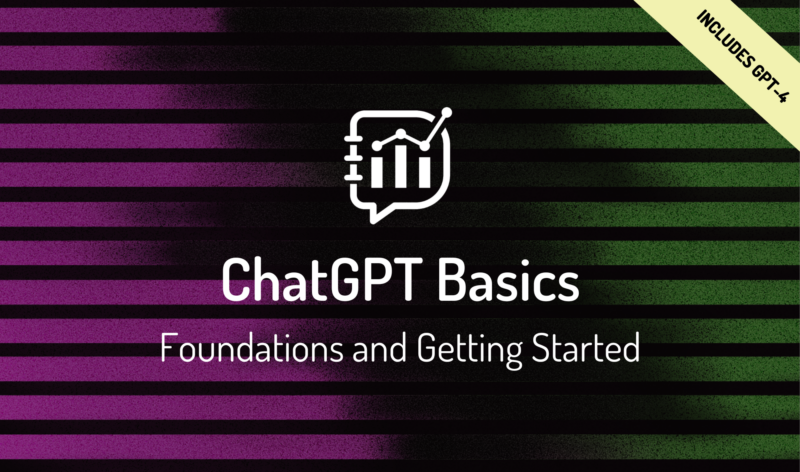 INCLUDES GPT-4

ChatGPT Basics

Foundations and Getting Started